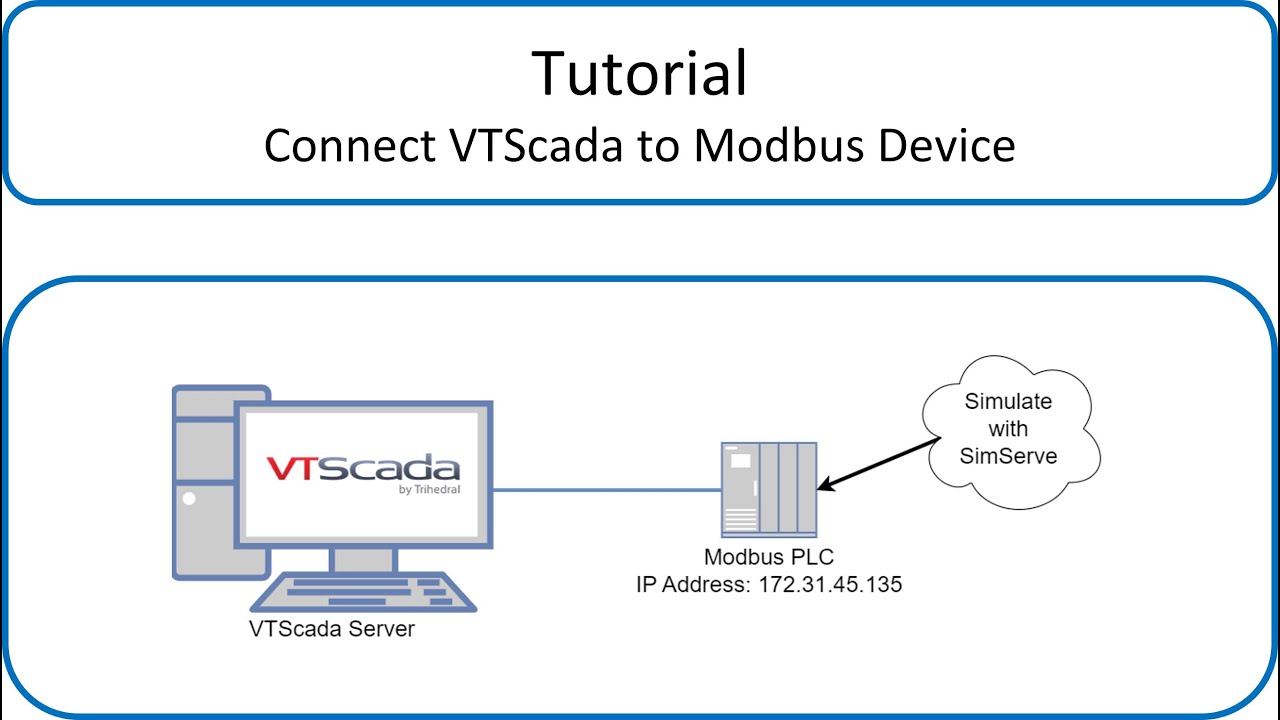 Tutorial
Connect VTScada to Modbus Device

VTScada
by Trihedral

VTScada Server

Modbus PLC
IP Address: 172.31.45.135

Simulate with SimServe